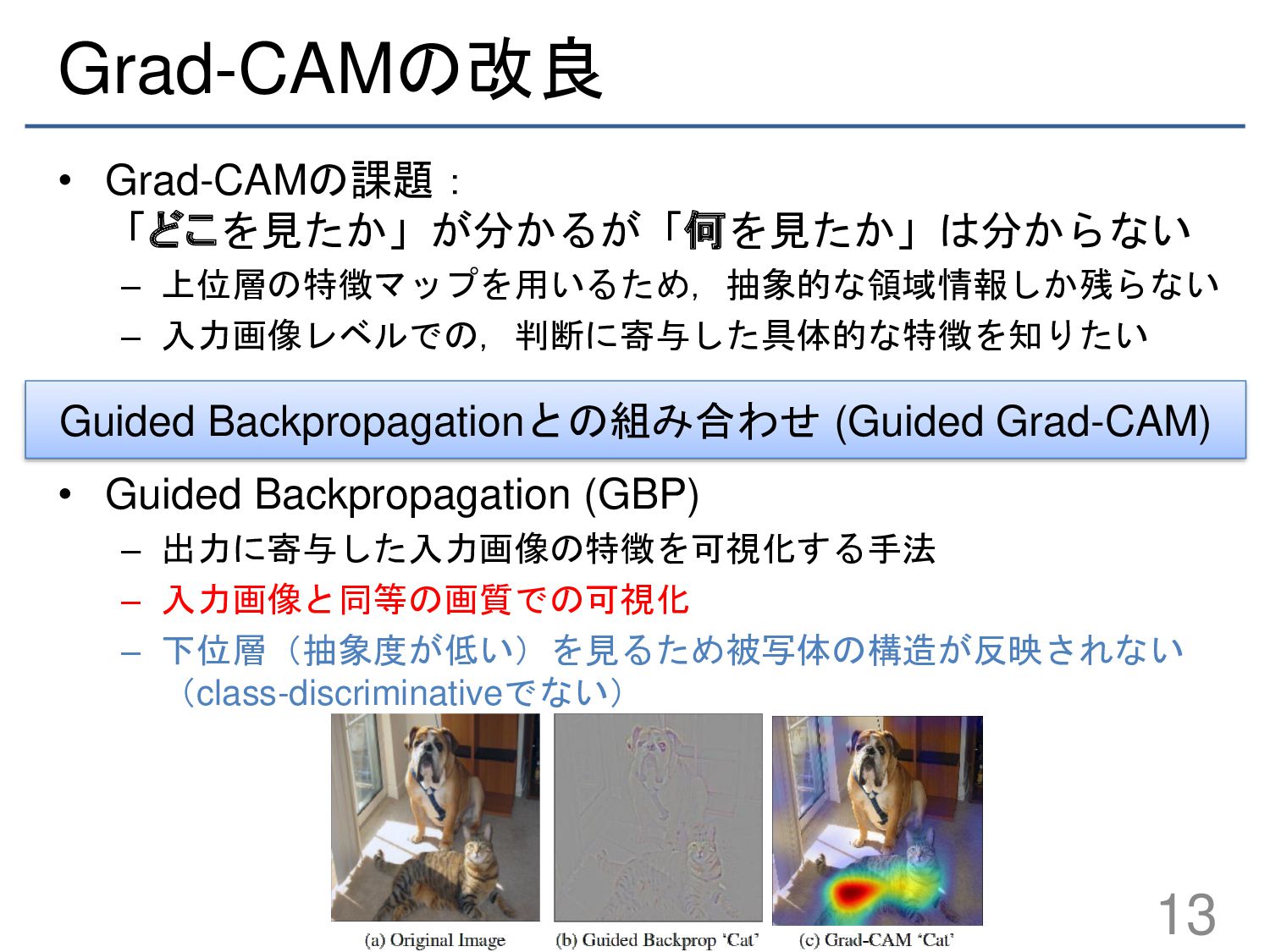 Grad-CAMの改良

• Grad-CAMの課題：
「どこを見たか」が分かるが「何を見たか」は分からない
– 上位層の特徴マップを用いるため，抽象的な領域情報しか残らない
– 入力画像レベルでの，判断に寄与した具体的な特徴を知りたい

Guided Backpropagationとの組み合わせ (Guided Grad-CAM)

• Guided Backpropagation (GBP)
– 出力に寄与した入力画像の特徴を可視化する手法
– 入力画像と同等の画質での可視化
– 下位層（抽象度が低い）を見るため被写体の構造が反映されない（class-discriminativeでない）

(a) Original Image
(b) Guided Backprop 'Cat'
(c) Grad-CAM 'Cat'

13